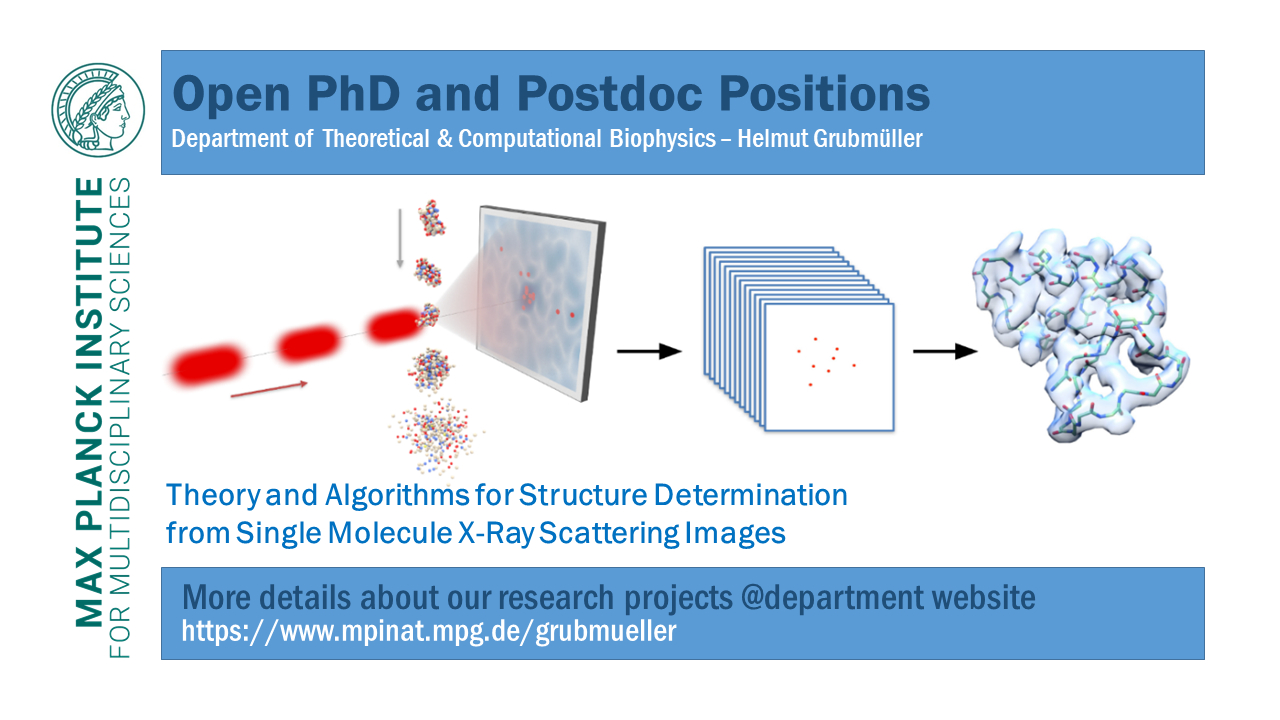 MAX PLANCK INSTITUTE
FOR MULTIDISCIPLINARY SCIENCES

Open PhD and Postdoc Positions
Department of Theoretical & Computational Biophysics – Helmut Grubmüller

Theory and Algorithms for Structure Determination from Single Molecule X-Ray Scattering Images

More details about our research projects @department website
https://www.mpinat.mpg.de/grubmueller